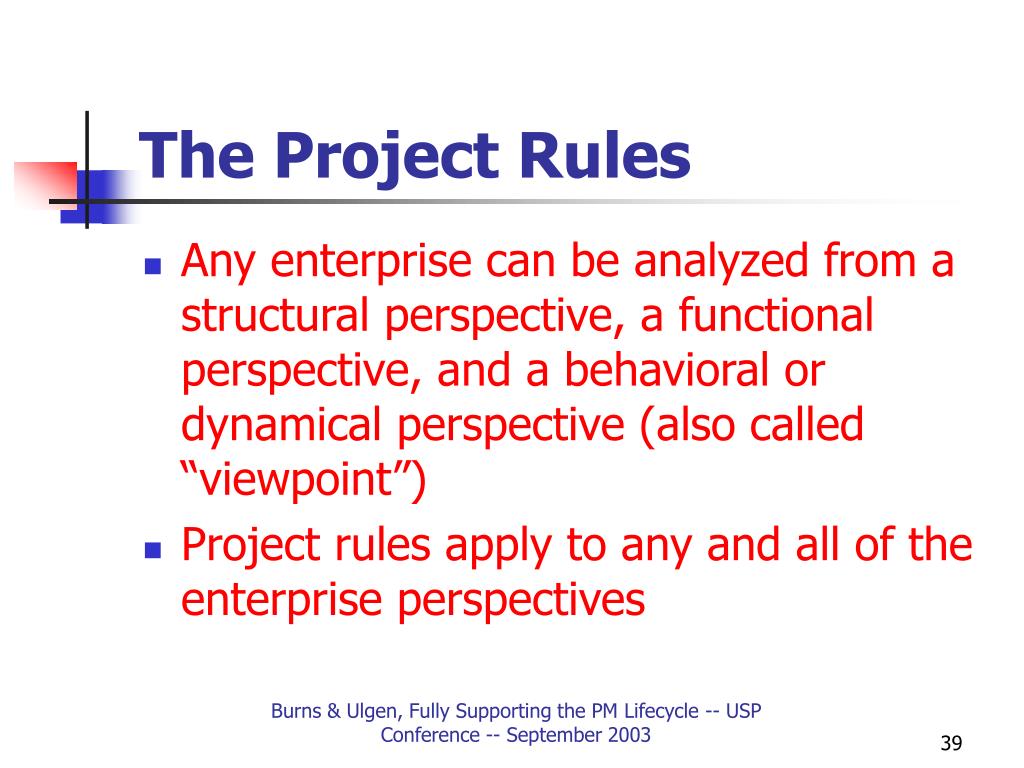 The Project Rules

- Any enterprise can be analyzed from a structural perspective, a functional perspective, and a behavioral or dynamical perspective (also called “viewpoint”)
- Project rules apply to any and all of the enterprise perspectives

Burns & Ulgen, Fully Supporting the PM Lifecycle -- USP Conference -- September 2003

39